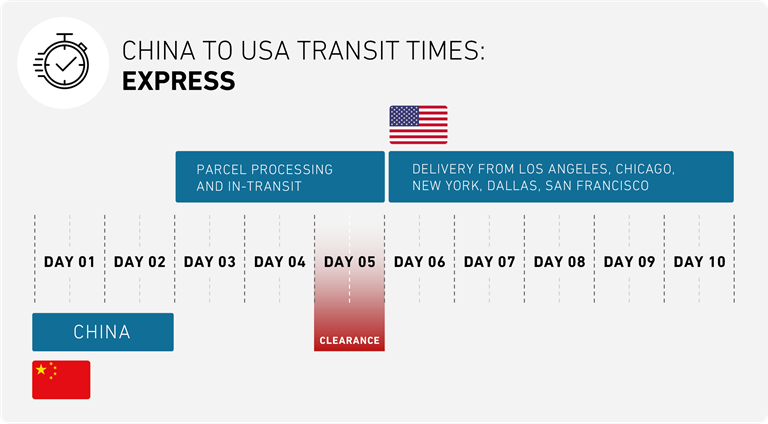 CHINA TO USA TRANSIT TIMES:
EXPRESS

PARCEL PROCESSING AND IN-TRANSIT

DELIVERY FROM LOS ANGELES, CHICAGO, NEW YORK, DALLAS, SAN FRANCISCO

DAY 01 DAY 02 DAY 03 DAY 04 DAY 05 DAY 06 DAY 07 DAY 08 DAY 09 DAY 10

CHINA

CLEARANCE